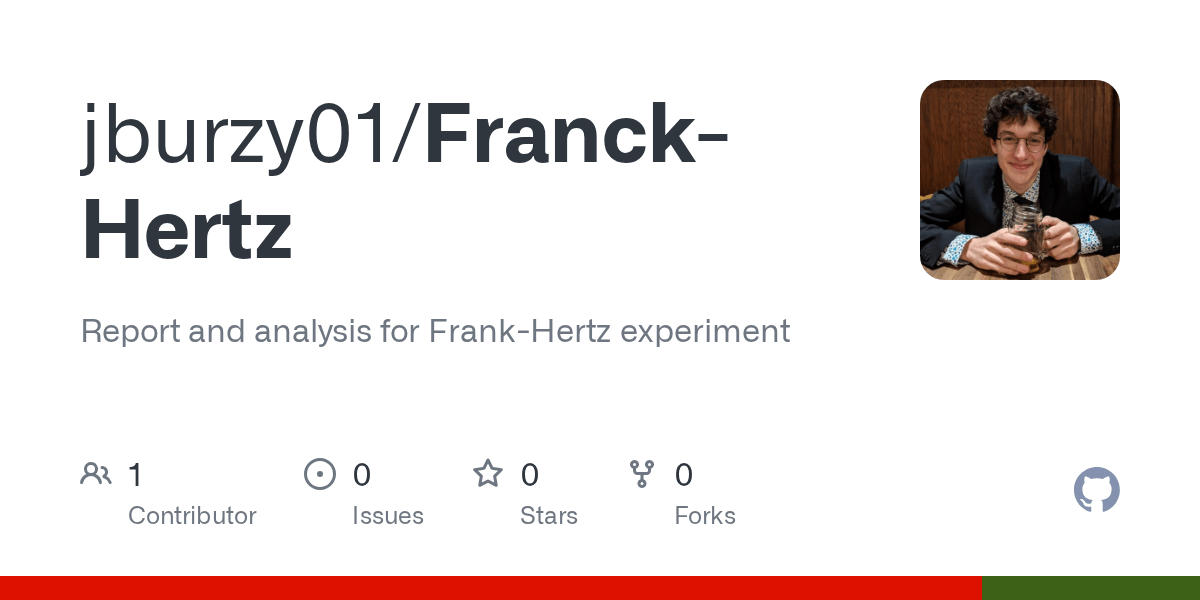 jburzy01/Franck-Hertz

Report and analysis for Frank-Hertz experiment

1 Contributor

0 Issues

0 Stars

0 Forks